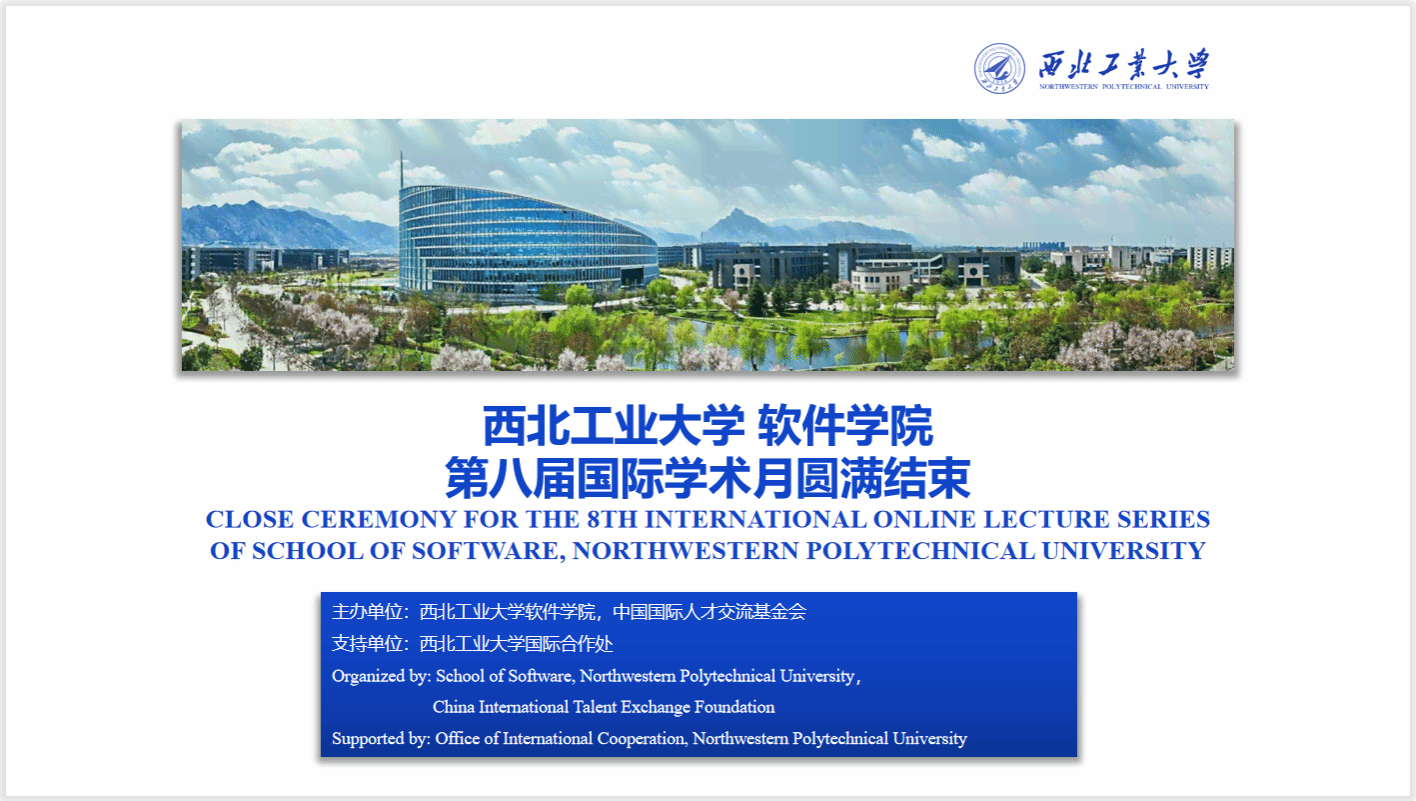 西北工業大學
NORTHWESTERN POLYTECHNICAL UNIVERSITY

西北工业大学 软件学院
第八届国际学术月圆满结束
CLOSE CEREMONY FOR THE 8TH INTERNATIONAL ONLINE LECTURE SERIES OF SCHOOL OF SOFTWARE, NORTHWESTERN POLYTECHNICAL UNIVERSITY

主办单位：西北工业大学软件学院，中国国际人才交流基金会
支持单位：西北工业大学国际合作处
Organized by: School of Software, Northwestern Polytechnical University, China International Talent Exchange Foundation
Supported by: Office of International Cooperation, Northwestern Polytechnical University